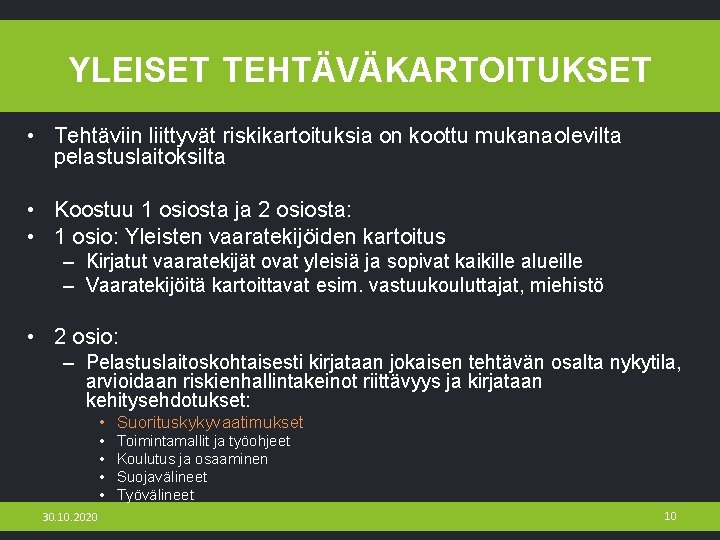 YLEISET TEHTÄVÄKARTOITUKSET

• Tehtäviin liittyvät riskikartoituksia on koottu mukanaolevilta pelastuslaitoksilta

• Koostuu 1 osiosta ja 2 osiosta:
• 1 osio: Yleisten vaaratekijöiden kartoitus
– Kirjatut vaaratekijät ovat yleisiä ja sopivat kaikille alueille
– Vaaratekijöitä kartoittavat esim. vastuukouluttajat, miehistö

• 2 osio:
– Pelastuslaitoskohtaisesti kirjataan jokaisen tehtävän osalta nykytila, arvioidaan riskienhallintakeinot riittävyys ja kirjataan kehitysehdotukset:
• Suorituskykyvaatimukset
• Toimintamallit ja työohjeet
• Koulutus ja osaaminen
• Suojavälineet
• Työvälineet

30.10.2020
10